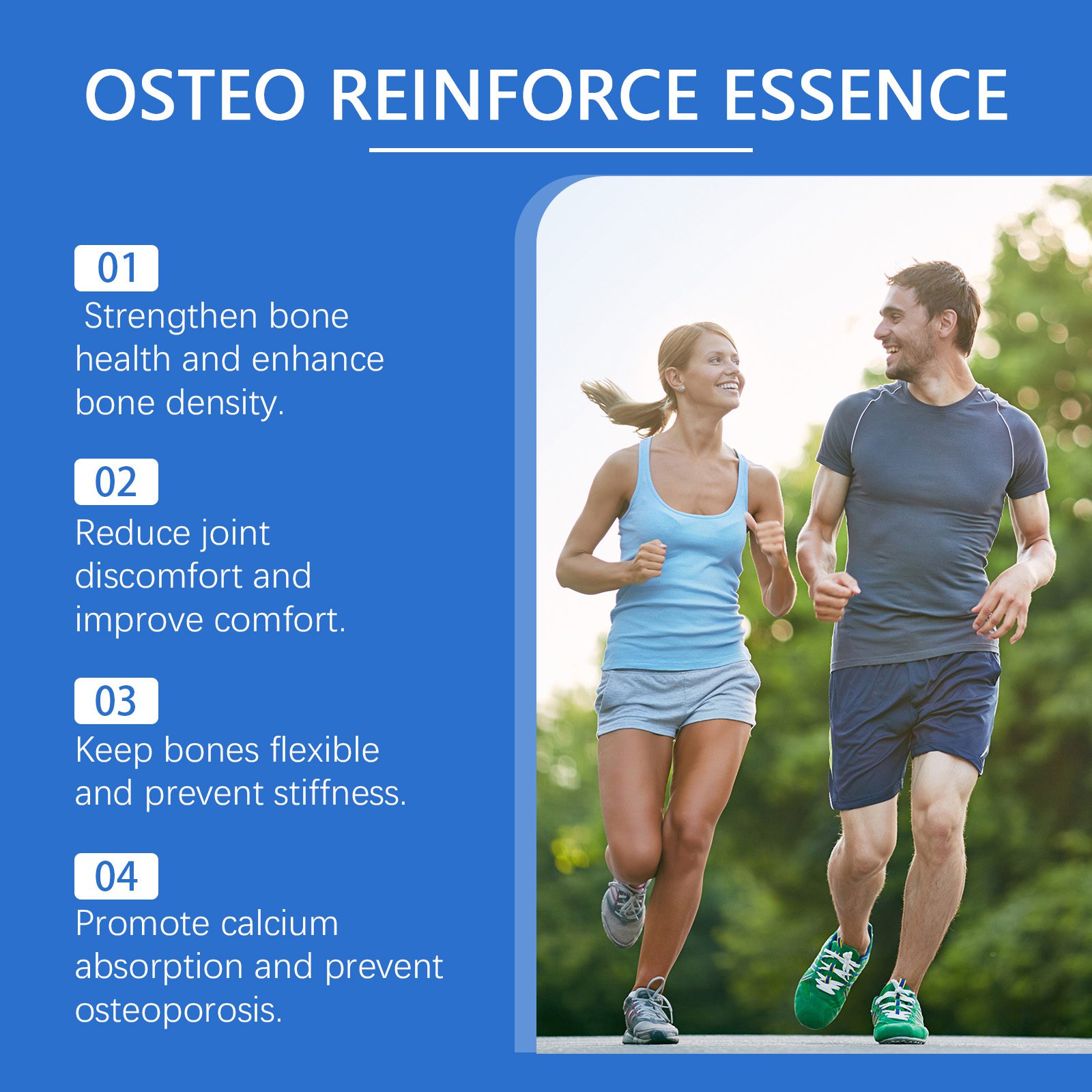 OSTEO REINFORCE ESSENCE

01
Strengthen bone health and enhance bone density.

02
Reduce joint discomfort and improve comfort.

03
Keep bones flexible and prevent stiffness.

04
Promote calcium absorption and prevent osteoporosis.